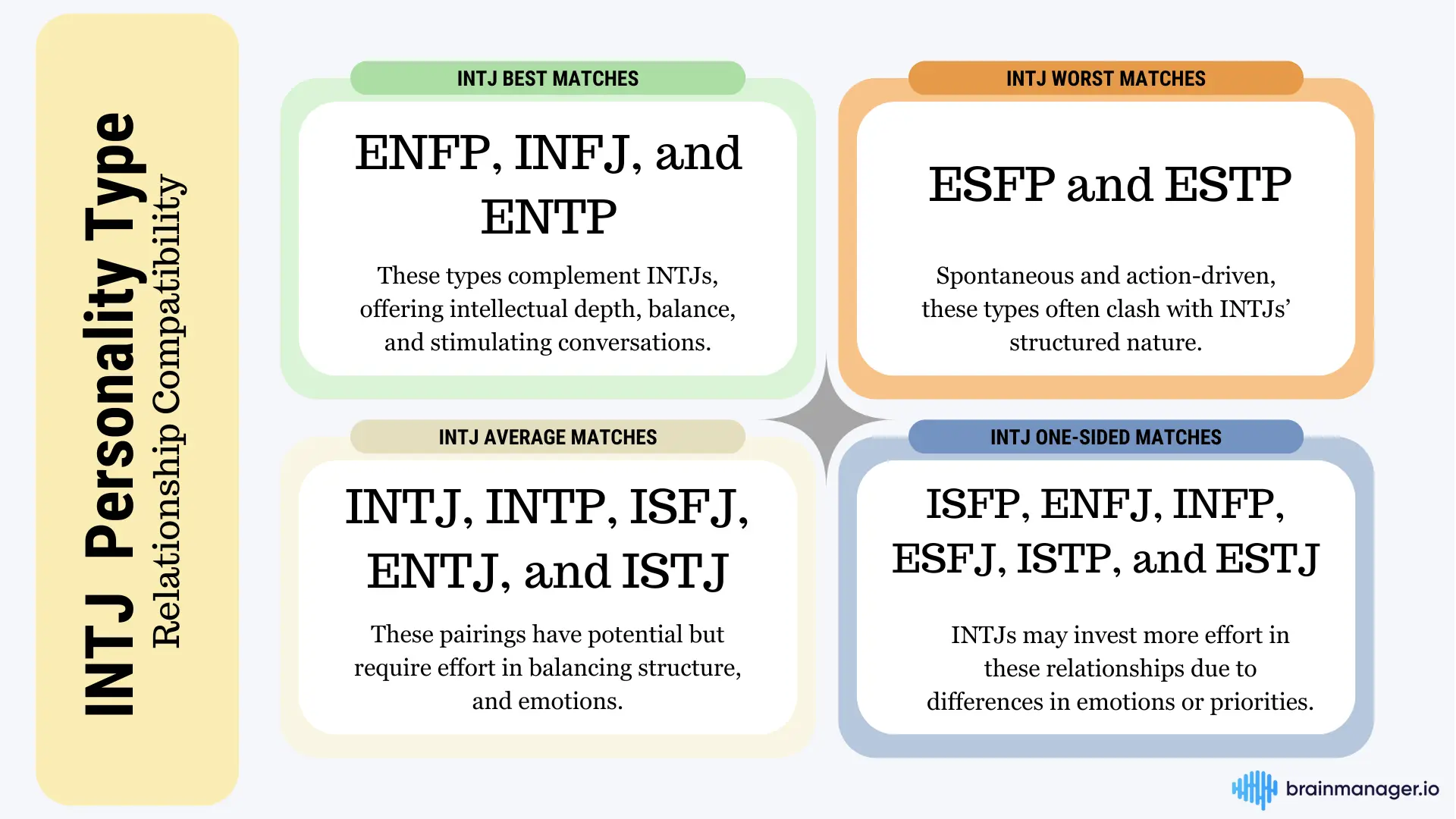 INTJ Personality Type
Relationship Compatibility

INTJ BEST MATCHES

ENFP, INFJ, and ENTP

These types complement INTJs, offering intellectual depth, balance, and stimulating conversations.

INTJ WORST MATCHES

ESFP and ESTP

Spontaneous and action-driven, these types often clash with INTJs' structured nature.

INTJ AVERAGE MATCHES

INTJ, INTP, ISFJ, ENTJ, and ISTJ

These pairings have potential but require effort in balancing structure, and emotions.

INTJ ONE-SIDED MATCHES

ISFP, ENFJ, INFP, ESFJ, ISTP, and ESTJ

INTJs may invest more effort in these relationships due to differences in emotions or priorities.

brainmanager.io